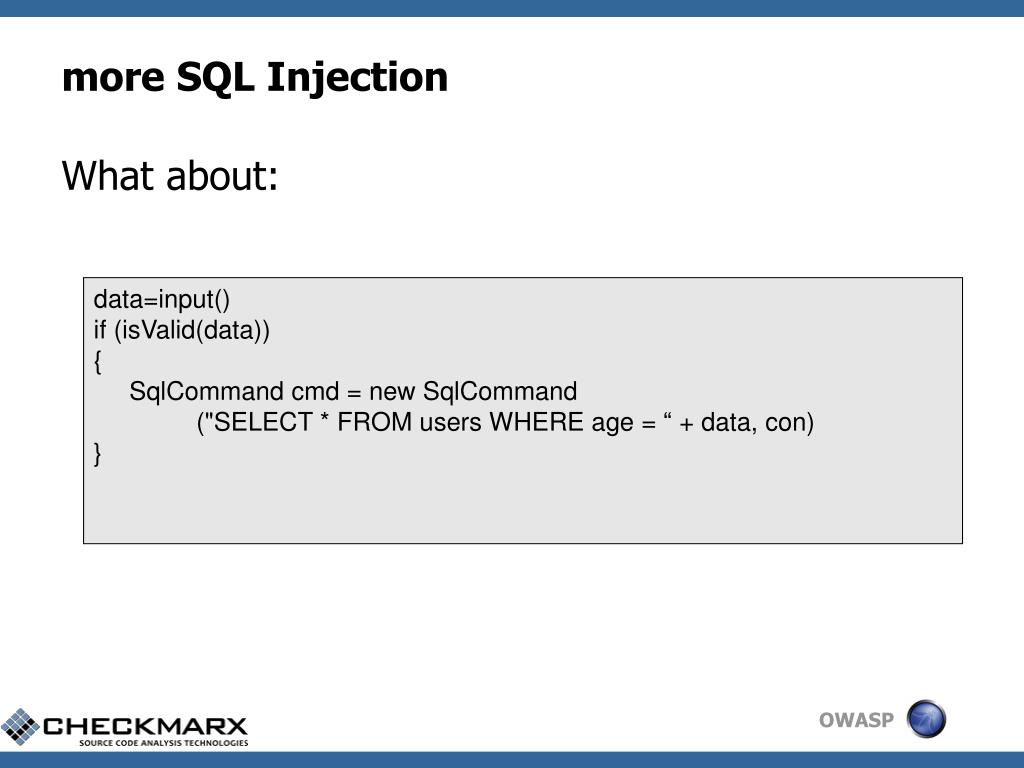 more SQL Injection

What about:

data=input()
if (isValid(data))
{
SqlCommand cmd = new SqlCommand
("SELECT * FROM users WHERE age = “ + data, con)
}

CHECKMARX
SOURCE CODE ANALYSIS TECHNOLOGIES

OWASP